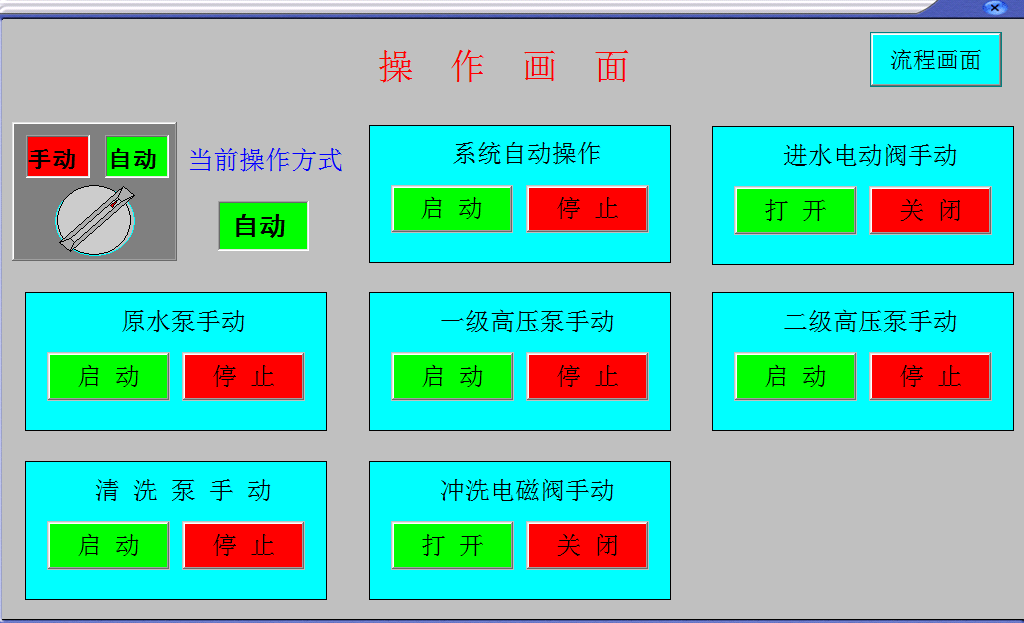 操 作 画 面

流程画面

手动 自动

当前操作方式

自动

系统自动操作
启 动 停 止

进水电动阀手动
打 开 关 闭

原水泵手动
启 动 停 止

一级高压泵手动
启 动 停 止

二级高压泵手动
启 动 停 止

清 洗 泵 手 动
启 动 停 止

冲洗电磁阀手动
打 开 关 闭